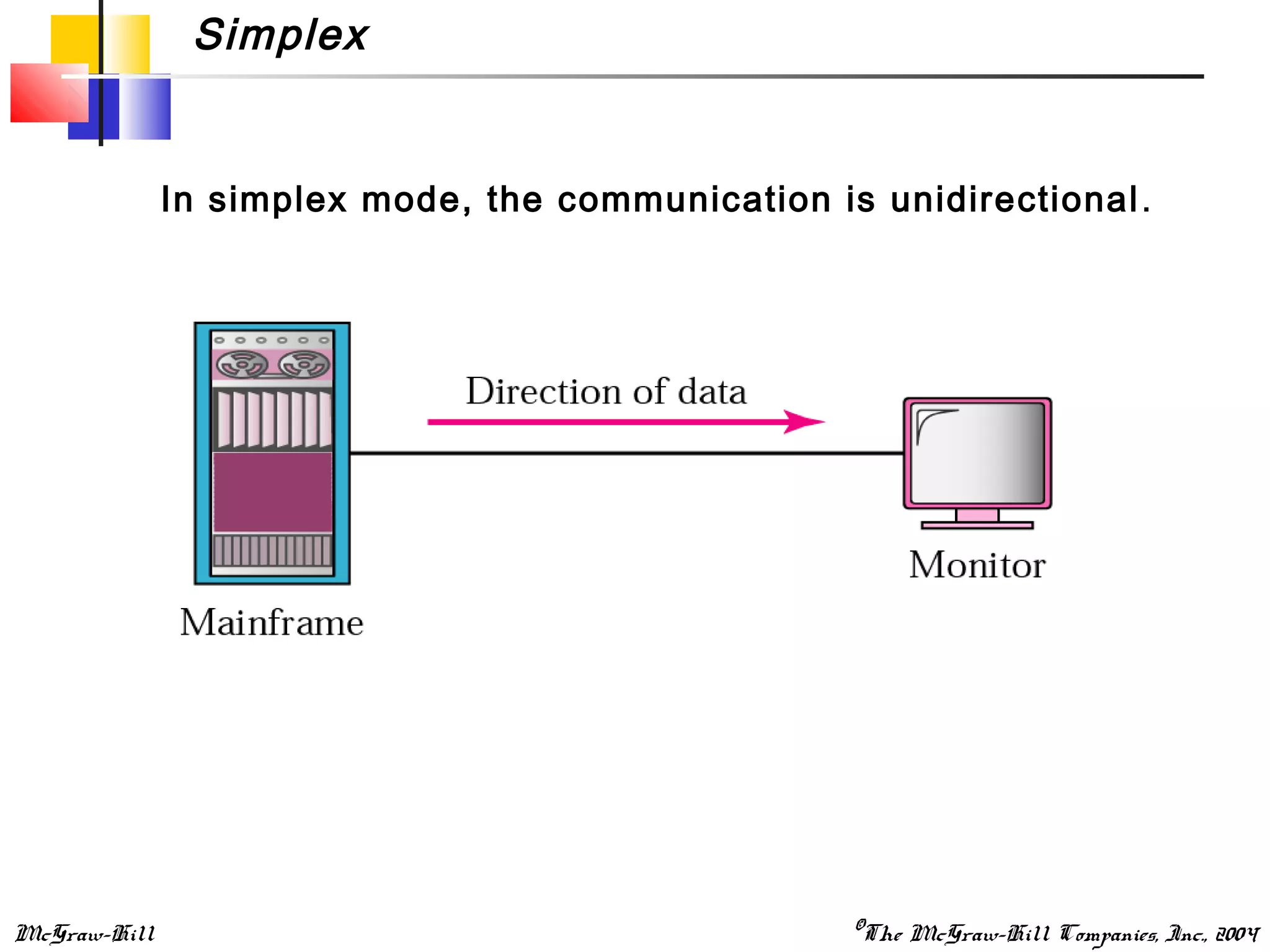 Simplex

In simplex mode, the communication is unidirectional.

Direction of data

Mainframe

Monitor

McGraw-Hill

©The McGraw-Hill Companies, Inc., 2004